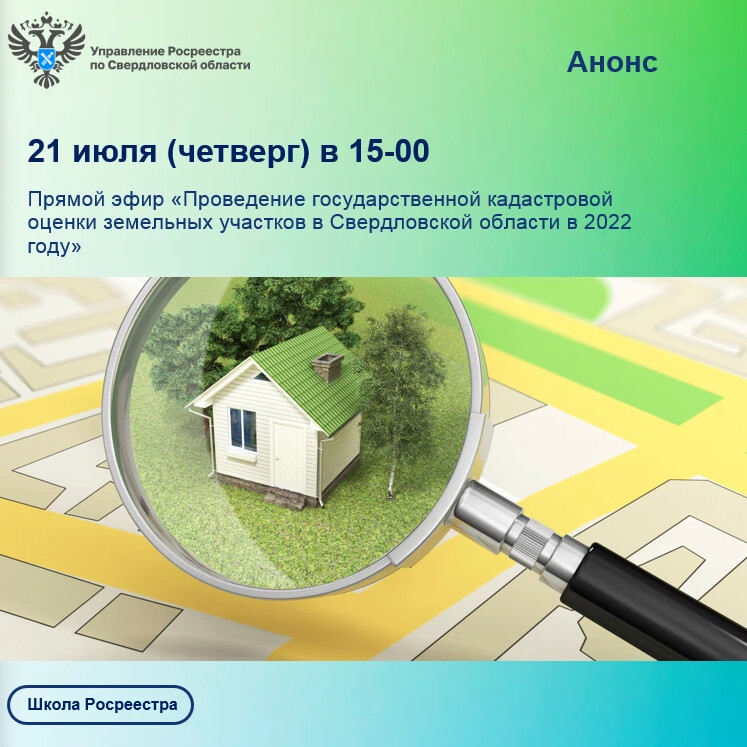 Управление Росреестра по Свердловской области

Анонс

21 июля (четверг) в 15-00

Прямой эфир «Проведение государственной кадастровой оценки земельных участков в Свердловской области в 2022 году»

Школа Росреестра